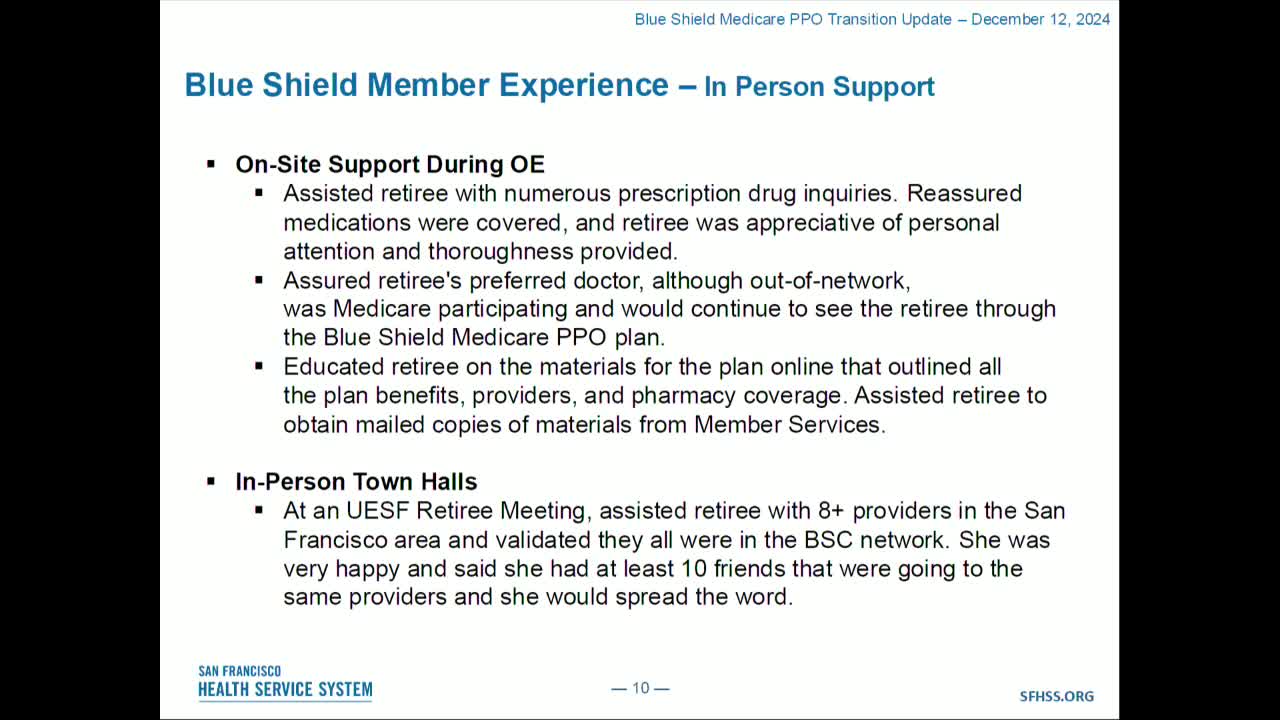 Blue Shield Medicare PPO Transition Update – December 12, 2024

Blue Shield Member Experience – In Person Support

▪ On-Site Support During OE
▪ Assisted retiree with numerous prescription drug inquiries. Reassured medications were covered, and retiree was appreciative of personal attention and thoroughness provided.
▪ Assured retiree's preferred doctor, although out-of-network, was Medicare participating and would continue to see the retiree through the Blue Shield Medicare PPO plan.
▪ Educated retiree on the materials for the plan online that outlined all the plan benefits, providers, and pharmacy coverage. Assisted retiree to obtain mailed copies of materials from Member Services.

▪ In-Person Town Halls
▪ At an UESF Retiree Meeting, assisted retiree with 8+ providers in the San Francisco area and validated they all were in the BSC network. She was very happy and said she had at least 10 friends that were going to the same providers and she would spread the word.

SAN FRANCISCO
HEALTH SERVICE SYSTEM

— 10 —

SFHSS.ORG